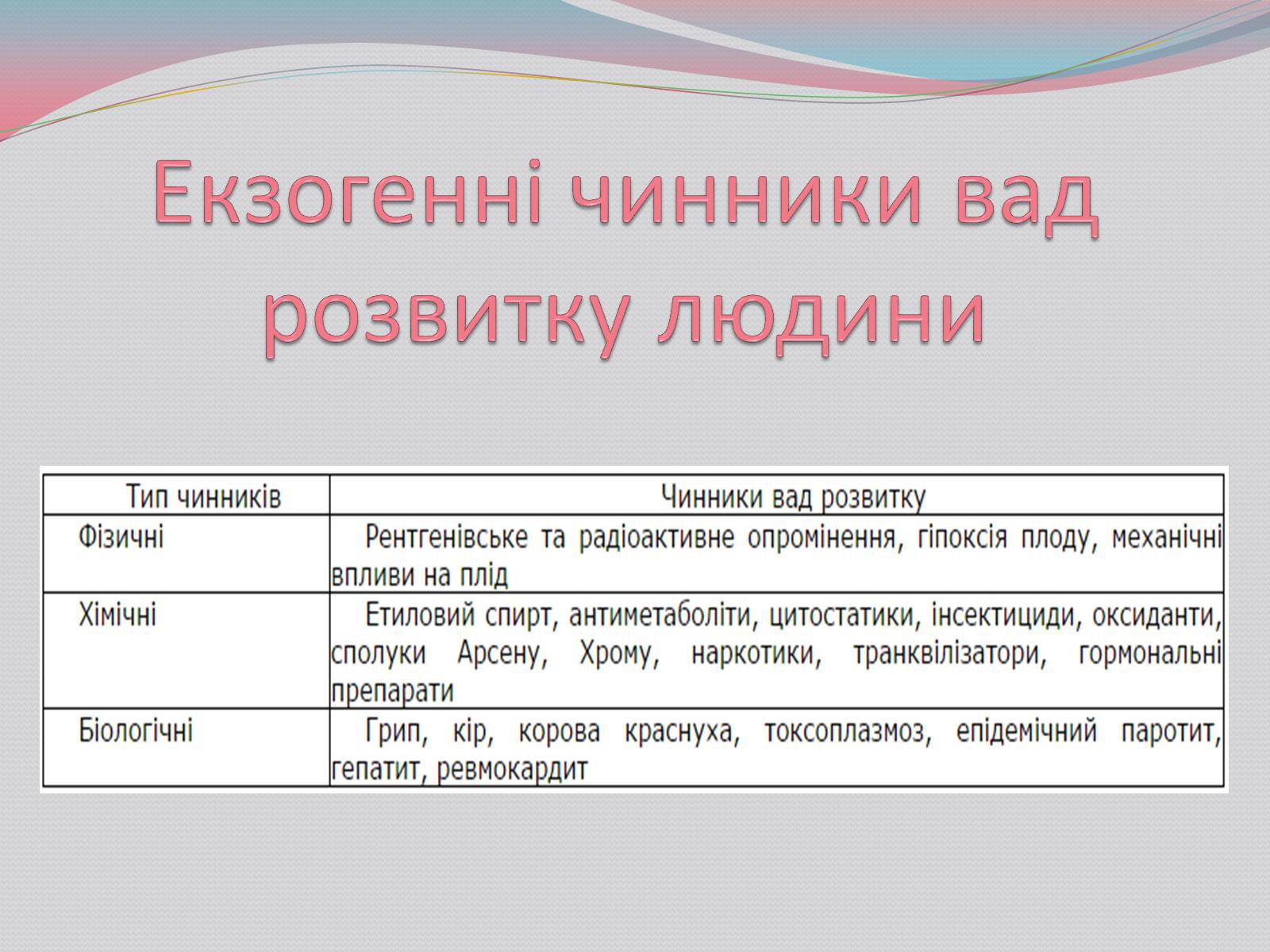 Екзогенні чинники вад розвитку людини

| Тип чинників | Чинники вад розвитку |
|---|---|
| Фізичні | Рентгенівське та радіоактивне опромінення, гіпоксія плоду, механічні впливи на плід |
| Хімічні | Етиловий спирт, антиметаболіти, цитостатики, інсектициди, оксиданти, сполуки Арсену, Хрому, наркотики, транквілізатори, гормональні препарати |
| Біологічні | Грип, кір, корова краснуха, токсоплазмоз, епідемічний паротит, гепатит, ревмокардит |